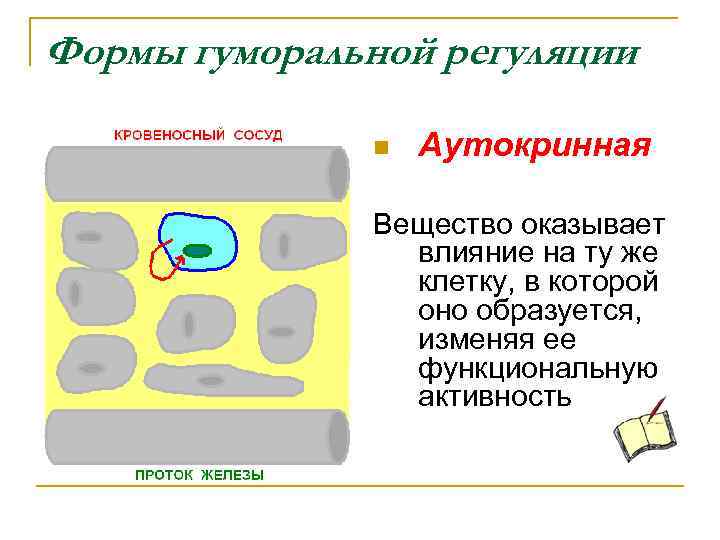 Формы гуморальной регуляции

КРОВЕНОСНЫЙ СОСУД

ПРОТОК ЖЕЛЕЗЫ

Аутокринная

Вещество оказывает влияние на ту же клетку, в которой оно образуется, изменяя ее функциональную активность